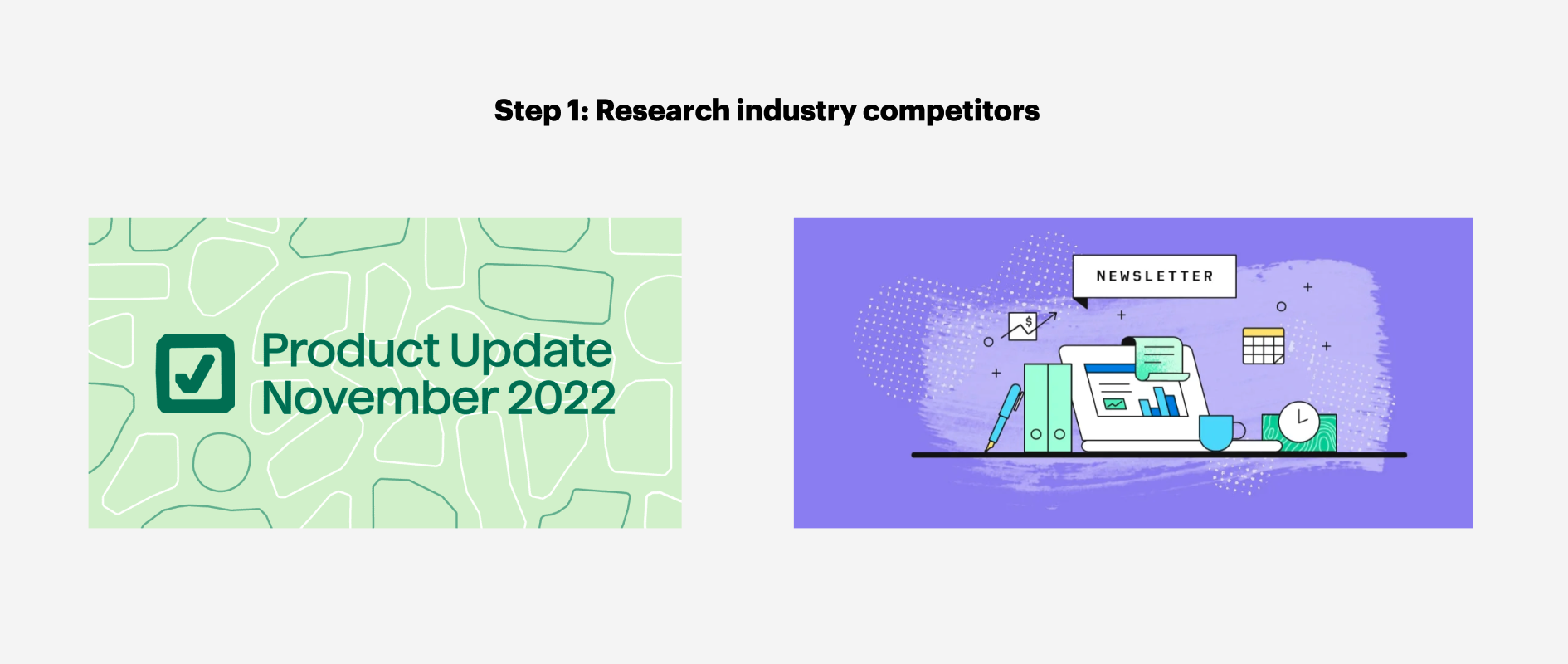 Step 1: Research industry competitors

Product Update
November 2022

NEWSLETTER

$